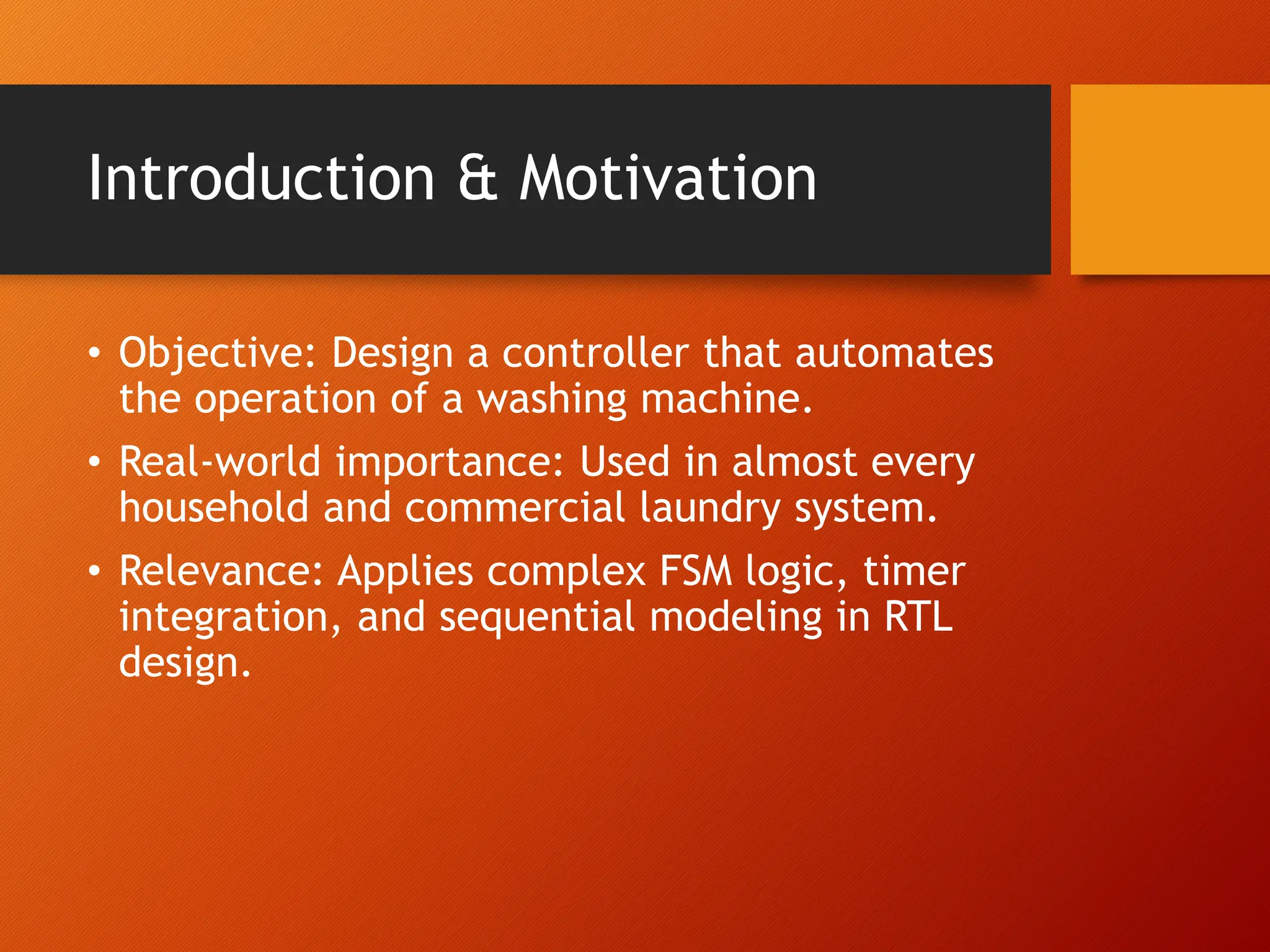 Introduction & Motivation

• Objective: Design a controller that automates the operation of a washing machine.
• Real-world importance: Used in almost every household and commercial laundry system.
• Relevance: Applies complex FSM logic, timer integration, and sequential modeling in RTL design.